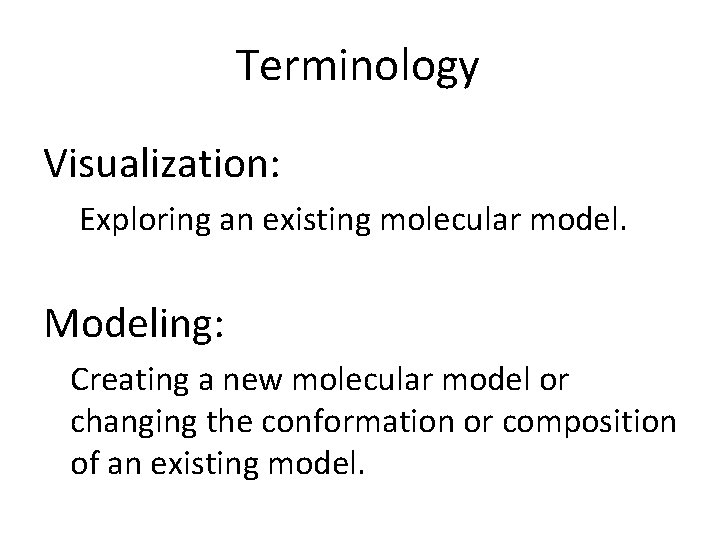 Terminology

Visualization:

Exploring an existing molecular model.

Modeling:

Creating a new molecular model or changing the conformation or composition of an existing model.